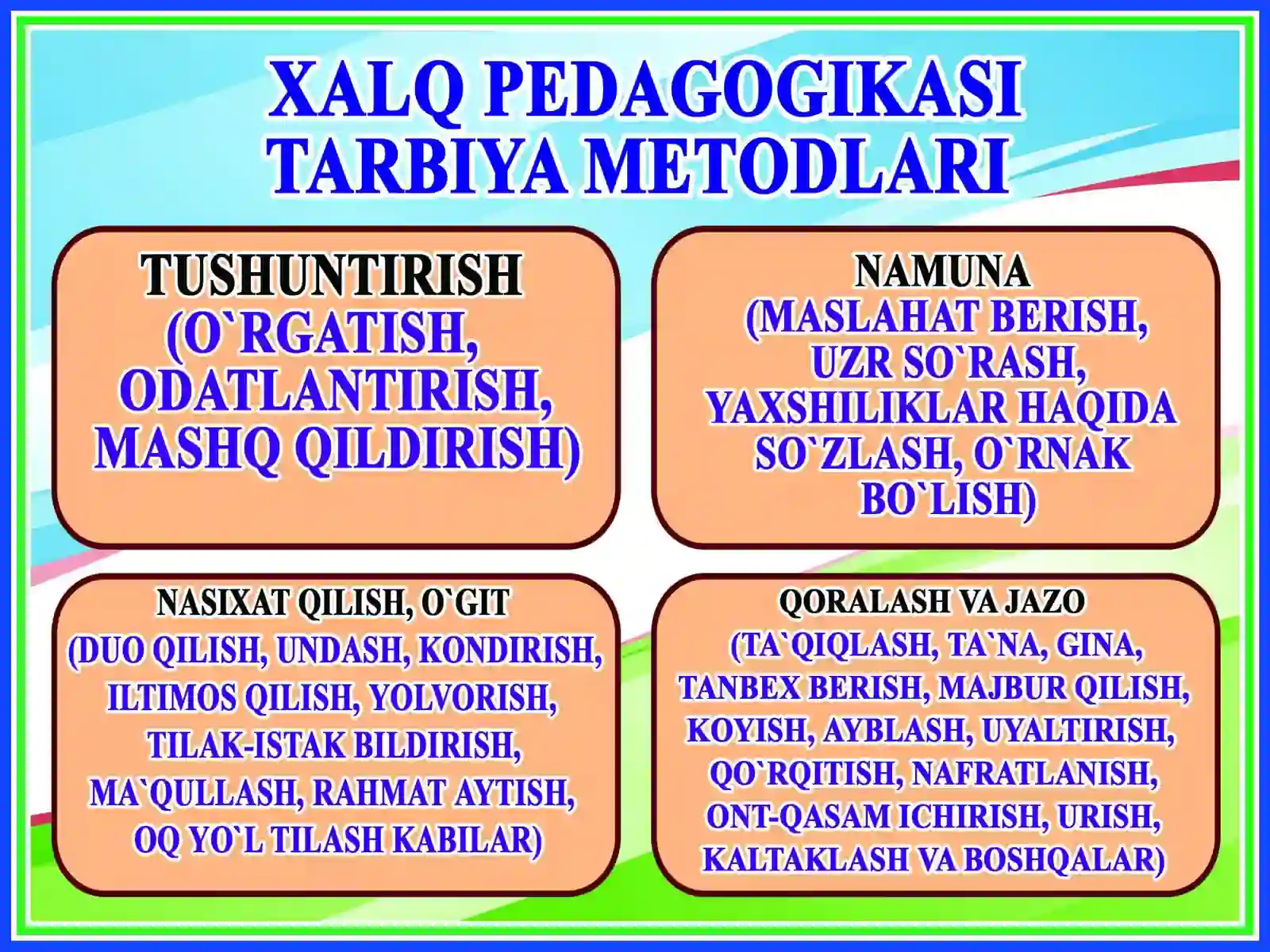 XALQ PEDAGOGIKASI TARBIYA METODLARI

TUSHUNTIRISH (O`RGATISH, ODATLANTIRISH, MASHQ QILDIRISH)

NAMUNA (MASLAHAT BERISH, UZR SO`RASH, YAXSHILIKLAR HAQIDA SO`ZLASH, O`RNAK BO`LISH)

NASIXAT QILISH, O`GIT (DUO QILISH, UNDASH, KONDIRISH, ILTIMOS QILISH, YOLVORISH, TILAK-ISTAK BILDIRISH, MA`QULLASH, RAHMAT AYTISH, OQ YO`L TILASH KABILAR)

QORALASH VA JAZO (TA`QIQLASH, TA`NA, GINA, TANBEX BERISH, MAJBUR QILISH, KOYISH, AYBLASH, UYALTIRISH, QO`RQITISH, NAFRATLANISH, ONT-QASAM ICHIRISH, URISH, KALTAKLASH VA BOSHQALAR)